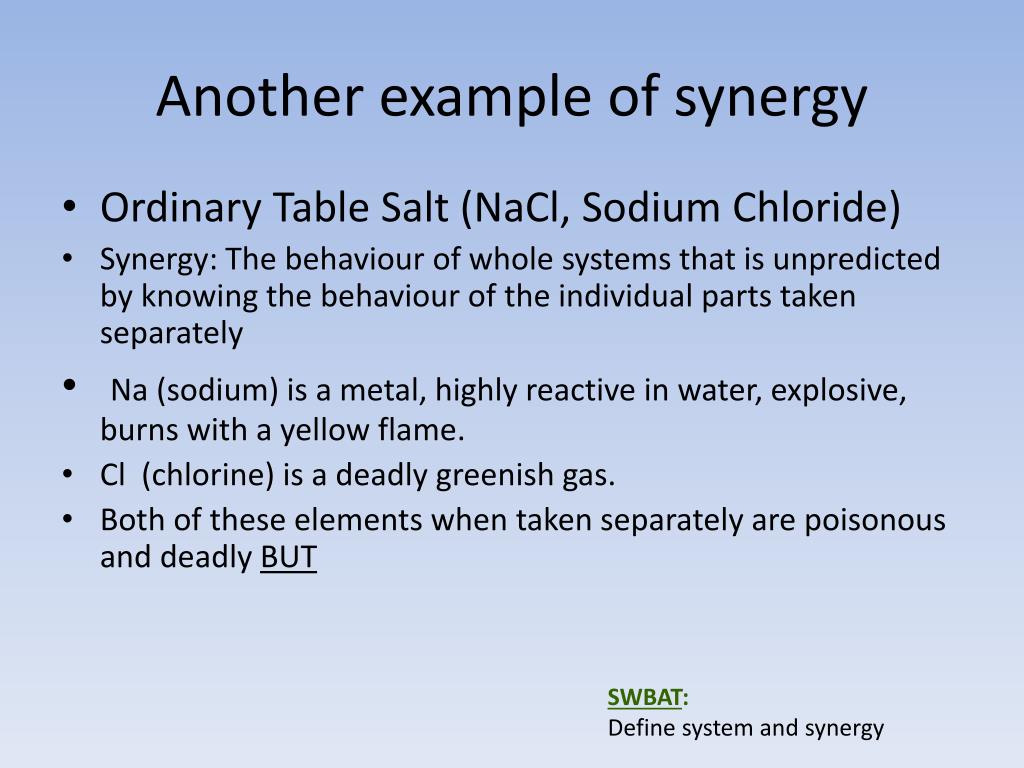 Another example of synergy

• Ordinary Table Salt (NaCl, Sodium Chloride)
• Synergy: The behaviour of whole systems that is unpredicted by knowing the behaviour of the individual parts taken separately
• Na (sodium) is a metal, highly reactive in water, explosive, burns with a yellow flame.
• Cl (chlorine) is a deadly greenish gas.
• Both of these elements when taken separately are poisonous and deadly BUT

SWBAT:
Define system and synergy